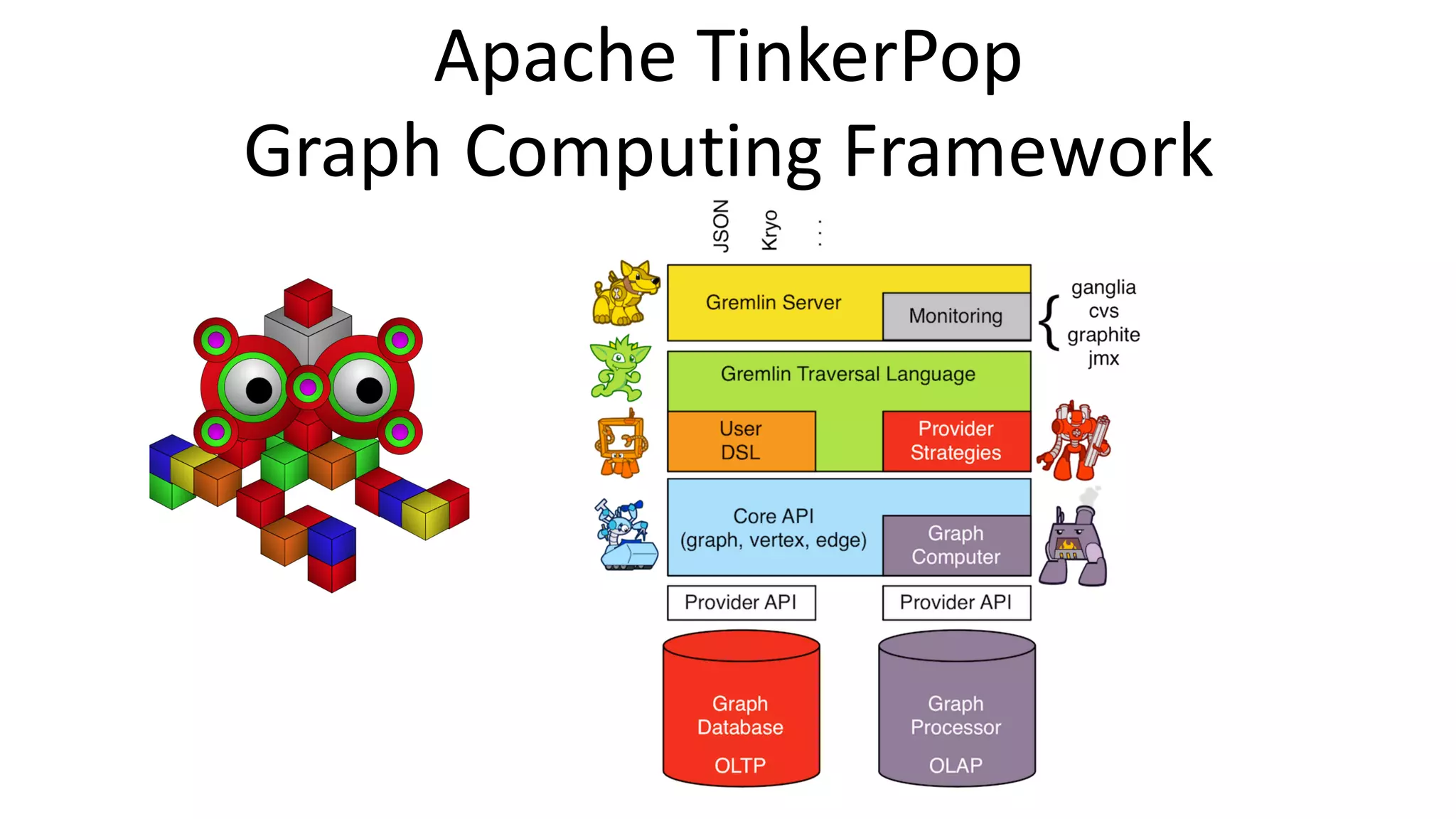 Apache TinkerPop
Graph Computing Framework

JSON
Kryo
...

Gremlin Server
Monitoring
ganglia
cvs
graphite
jmx

Gremlin Traversal Language
User DSL
Provider Strategies

Core API (graph, vertex, edge)
Graph Computer

Provider API
Provider API

Graph Database
OLTP

Graph Processor
OLAP